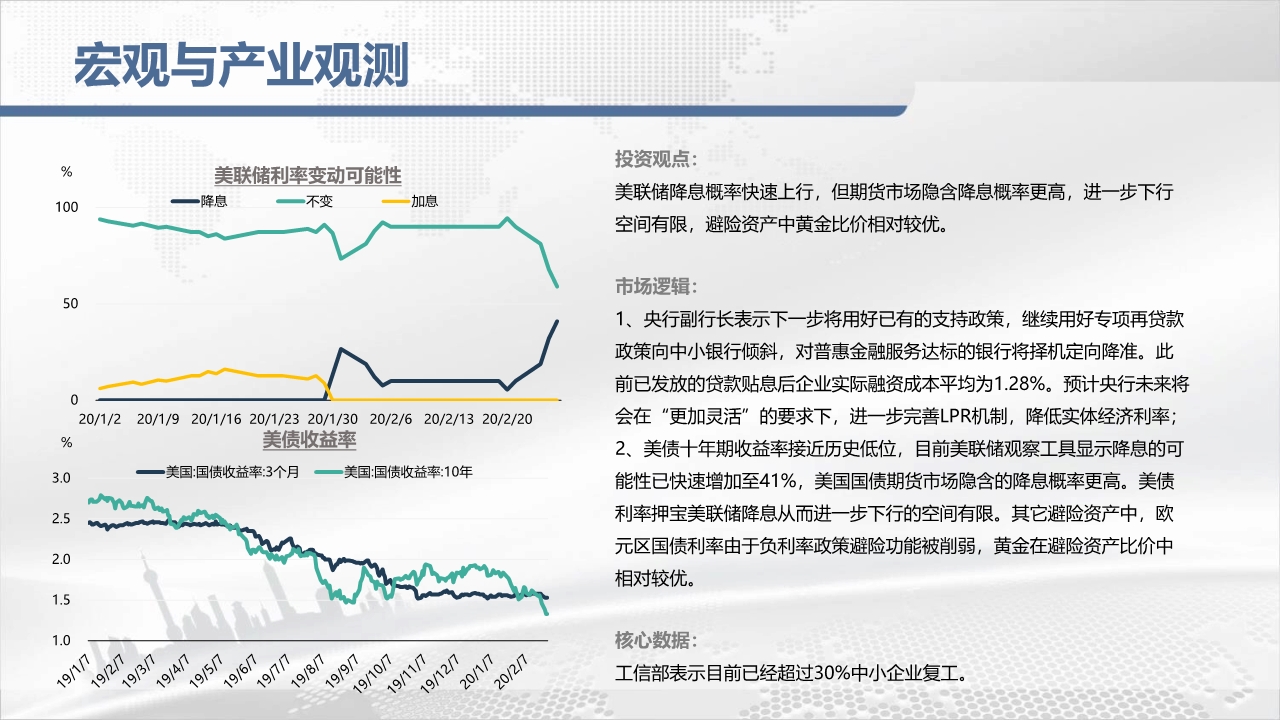 宏观与产业观测

美联储利率变动可能性

%

降息 不变 加息

100

50

0

20/1/2 20/1/9 20/1/16 20/1/23 20/1/30 20/2/6 20/2/13 20/2/20

美债收益率

%

美国:国债收益率:3个月 美国:国债收益率:10年

3.0

2.5

2.0

1.5

1.0

19/1/7 19/2/7 19/3/7 19/4/7 19/5/7 19/6/7 19/7/7 19/8/7 19/9/7 19/10/7 19/11/7 19/12/7 20/1/7 20/2/7

投资观点：

美联储降息概率快速上行，但期货市场隐含降息概率更高，进一步下行空间有限，避险资产中黄金比价相对较优。

市场逻辑：

1、央行副行长表示下一步将用好已有的支持政策，继续用好专项再贷款政策向中小银行倾斜，对普惠金融服务达标的银行将择机定向降准。此前已发放的贷款贴息后企业实际融资成本平均为1.28%。预计央行未来将会在“更加灵活”的要求下，进一步完善LPR机制，降低实体经济利率；

2、美债十年期收益率接近历史低位，目前美联储观察工具显示降息的可能性已快速增加至41%，美国国债期货市场隐含的降息概率更高。美债利率押宝美联储降息从而进一步下行的空间有限。其它避险资产中，欧元区国债利率由于负利率政策避险功能被削弱，黄金在避险资产比价中相对较优。

核心数据：

工信部表示目前已经超过30%中小企业复工。